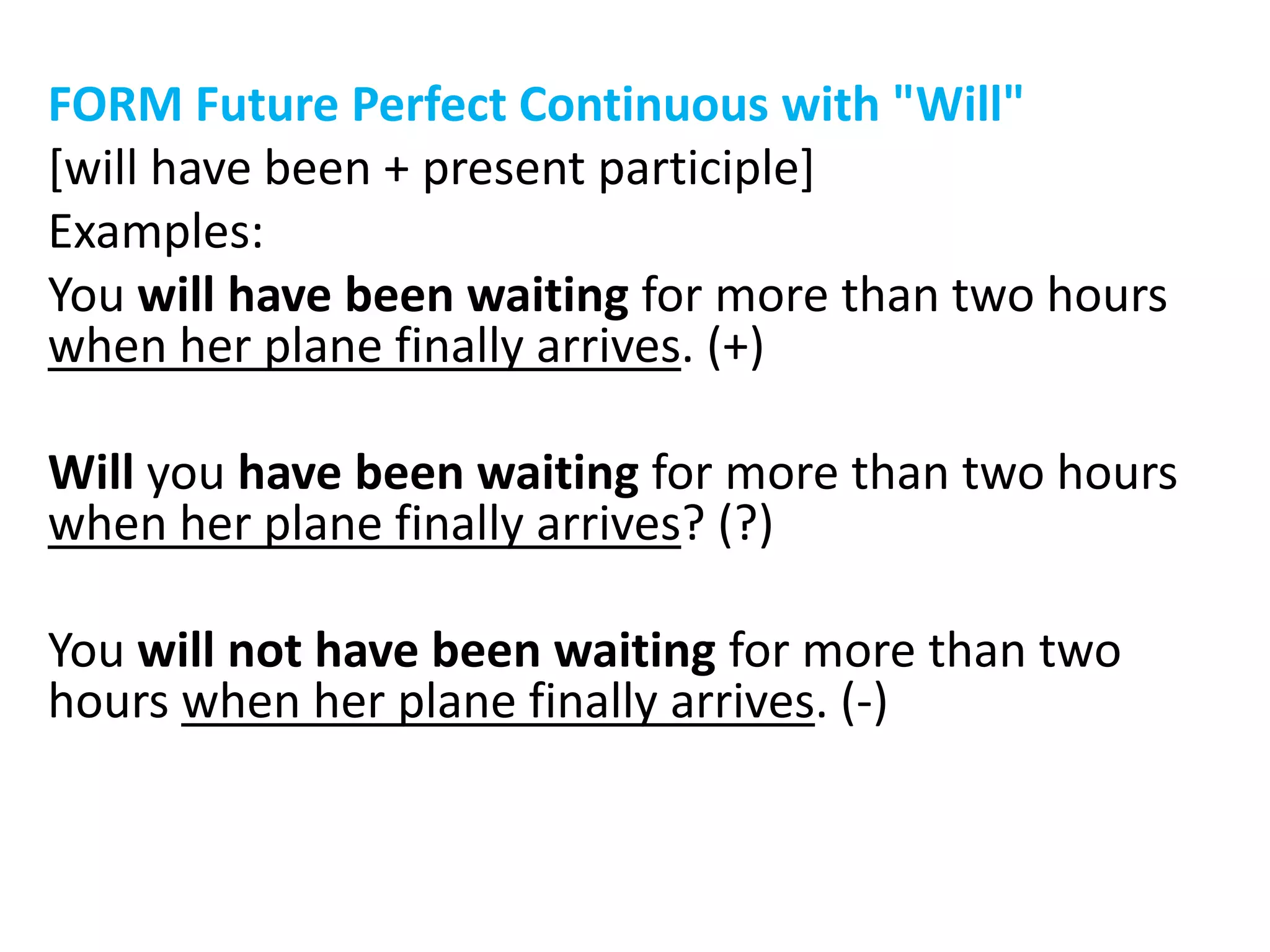 FORM Future Perfect Continuous with "Will"
[will have been + present participle]
Examples:
You will have been waiting for more than two hours when her plane finally arrives. (+)

Will you have been waiting for more than two hours when her plane finally arrives? (?)

You will not have been waiting for more than two hours when her plane finally arrives. (-)